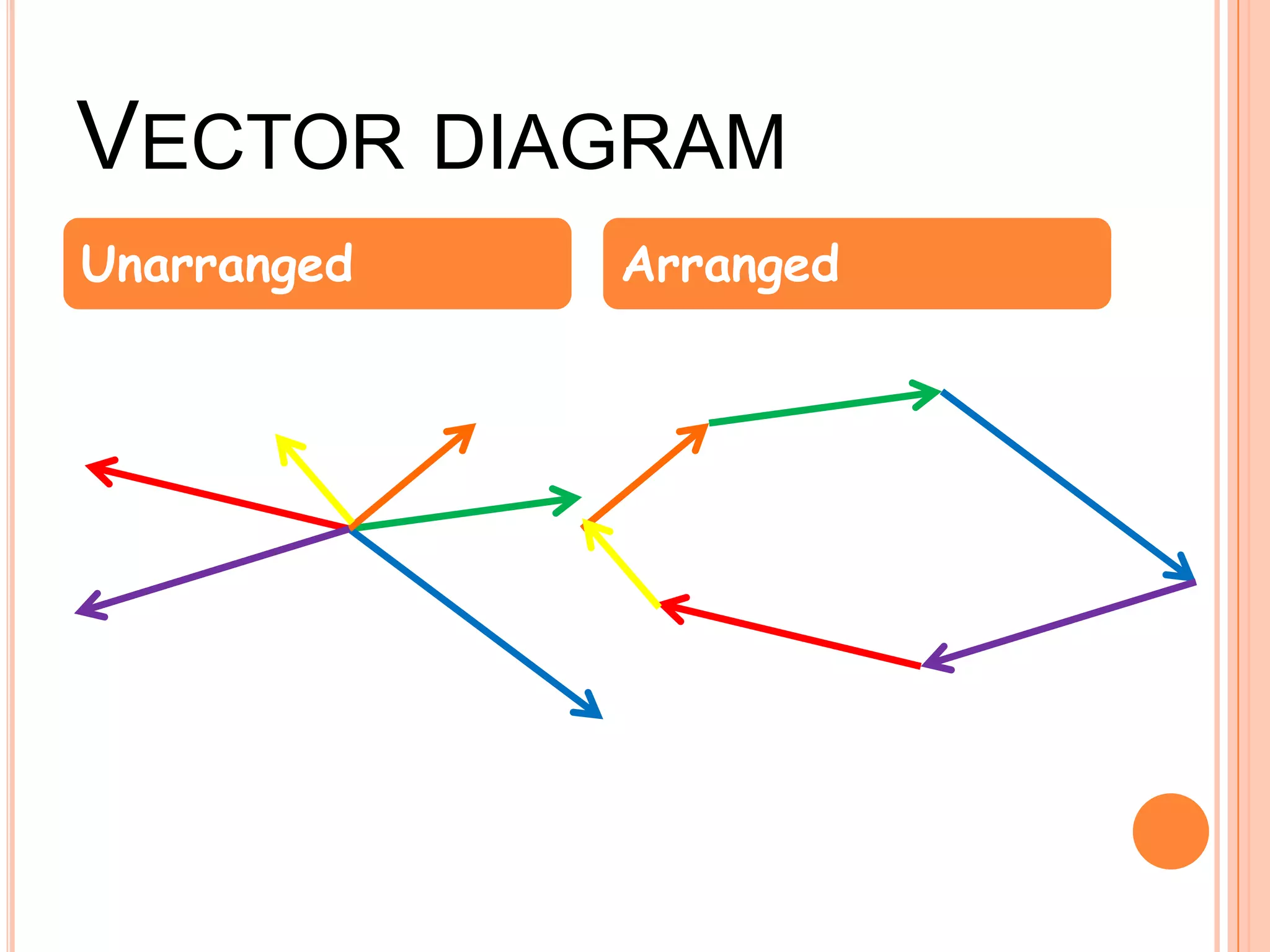 VECTOR DIAGRAM

Unarranged

Arranged